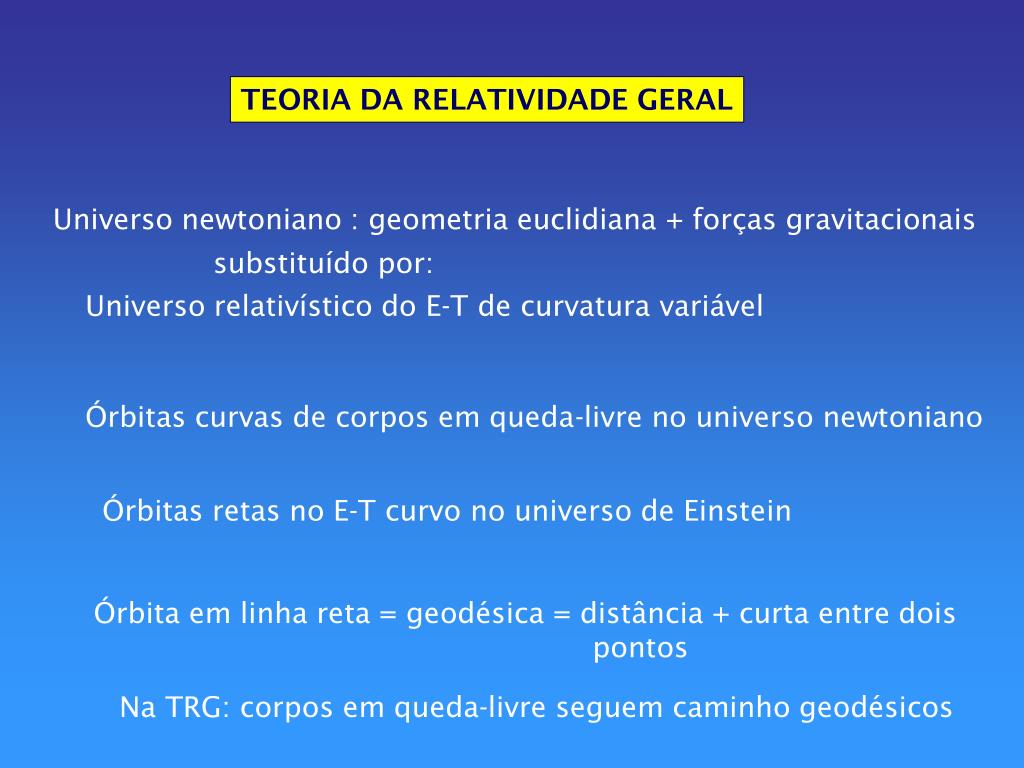 TEORIA DA RELATIVIDADE GERAL

Universo newtoniano : geometria euclidiana + forças gravitacionais
substituído por:
Universo relativístico do E-T de curvatura variável

Órbitas curvas de corpos em queda-livre no universo newtoniano

Órbitas retas no E-T curvo no universo de Einstein

Órbita em linha reta = geodésica = distância + curta entre dois pontos

Na TRG: corpos em queda-livre seguem caminho geodésicos